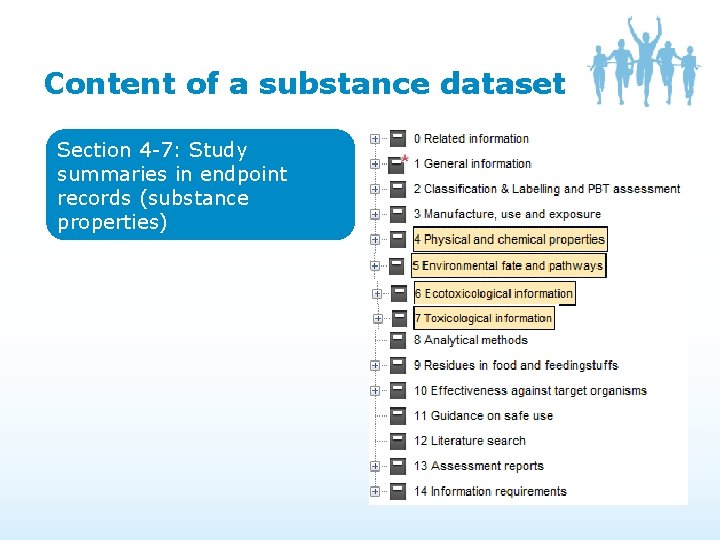 Content of a substance dataset

Section 4-7: Study summaries in endpoint records (substance properties)

0 Related information
1 General information
2 Classification & Labelling and PBT assessment
3 Manufacture, use and exposure
4 Physical and chemical properties
5 Environmental fate and pathways
6 Ecotoxicological information
7 Toxicological information
8 Analytical methods
9 Residues in food and feedingstuffs
10 Effectiveness against target organisms
11 Guidance on safe use
12 Literature search
13 Assessment reports
14 Information requirements